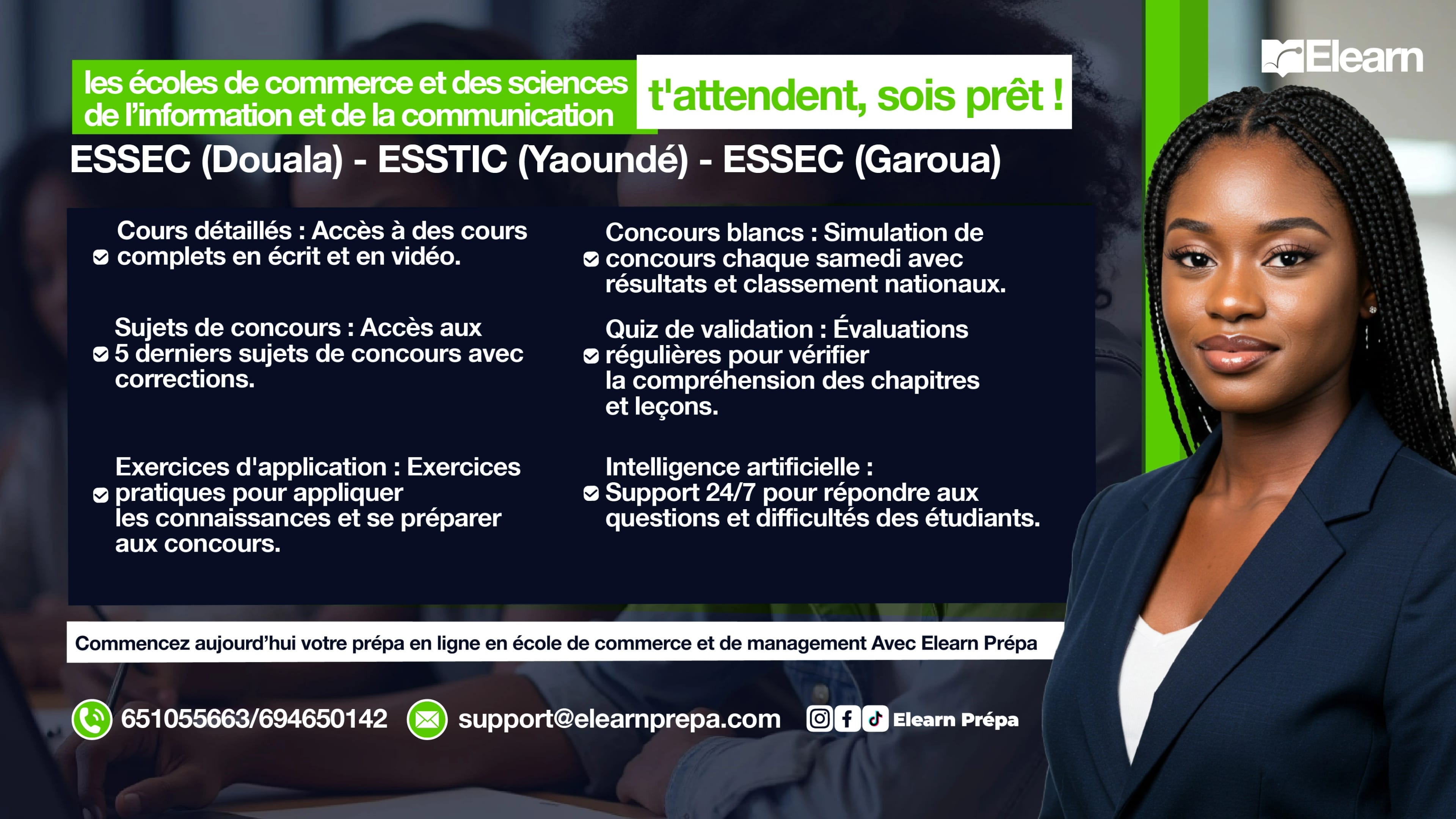 Elearn

les écoles de commerce et des sciences de l'information et de la communication t'attendent, sois prêt !

ESSEC (Douala) - ESSTIC (Yaoundé) - ESSEC (Garoua)

Cours détaillés : Accès à des cours complets en écrit et en vidéo.

Sujets de concours : Accès aux 5 derniers sujets de concours avec corrections.

Exercices d'application : Exercices pratiques pour appliquer les connaissances et se préparer aux concours.

Concours blancs : Simulation de concours chaque samedi avec résultats et classement nationaux.

Quiz de validation : Évaluations régulières pour vérifier la compréhension des chapitres et leçons.

Intelligence artificielle : Support 24/7 pour répondre aux questions et difficultés des étudiants.

Commencez aujourd'hui votre prépa en ligne en école de commerce et de management Avec Elearn Prépa

651055663/694650142 support@elearnprepa.com Elearn Prépa